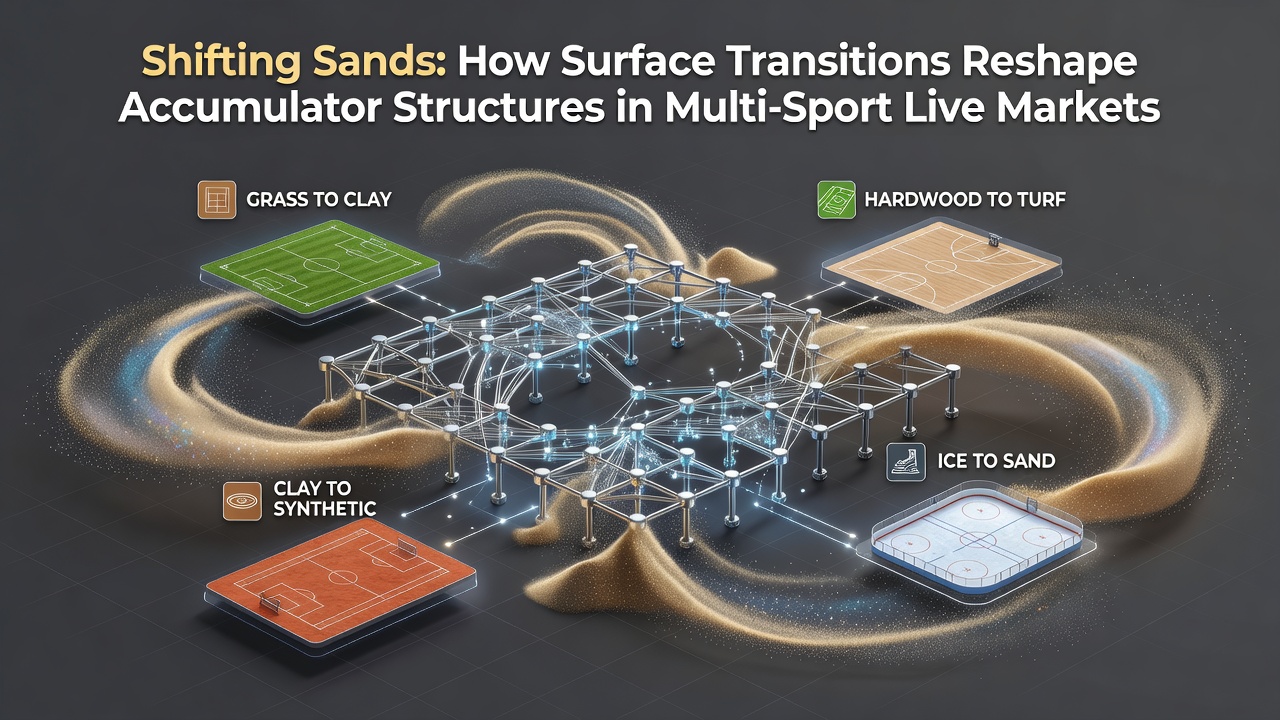 Shifting Sands: How Surface Transitions Reshape Accumulator Structures in Multi-Sport Live Markets

GRASS TO CLAY

HARDWOOD TO TURF

CLAY TO SYNTHETIC

ICE TO SAND